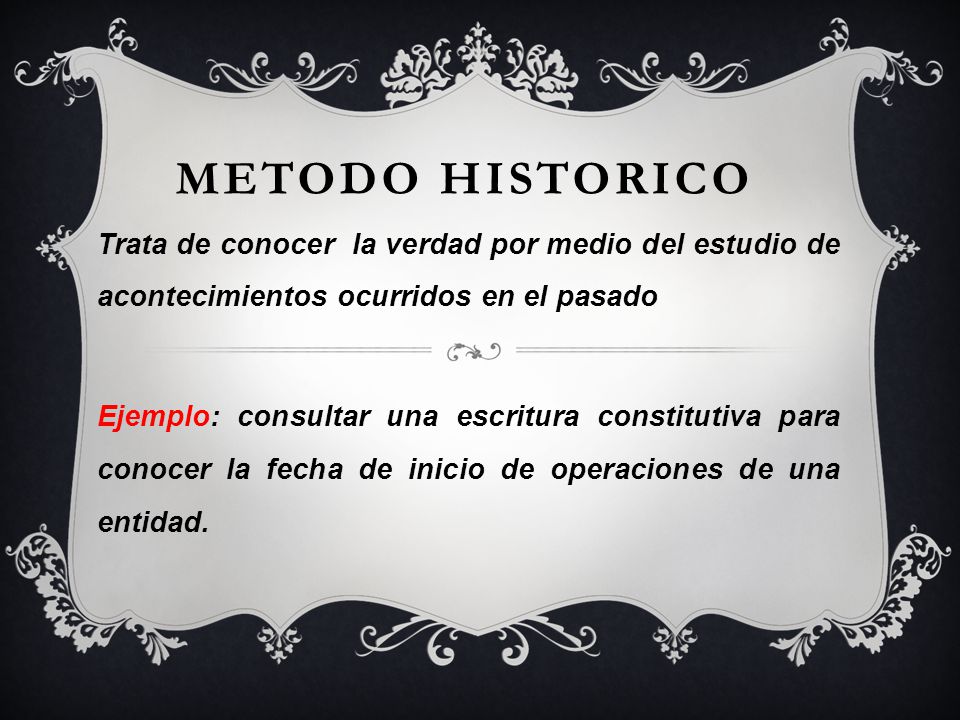 METODO HISTORICO

Trata de conocer la verdad por medio del estudio de acontecimientos ocurridos en el pasado

Ejemplo: consultar una escritura constitutiva para conocer la fecha de inicio de operaciones de una entidad.